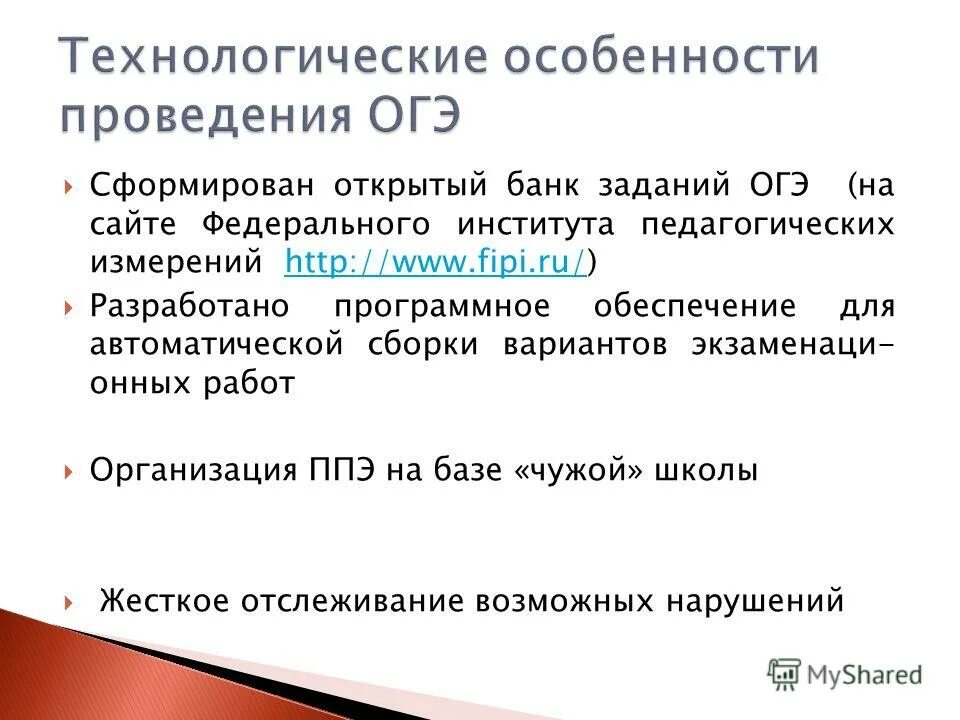 Технологические особенности проведения ОГЭ

Сформирован открытый банк заданий ОГЭ (на сайте Федерального института педагогических измерений http://www.fipi.ru/)

Разработано программное обеспечение для автоматической сборки вариантов экзаменационных работ

Организация ППЭ на базе «чужой» школы

Жесткое отслеживание возможных нарушений

MyShared